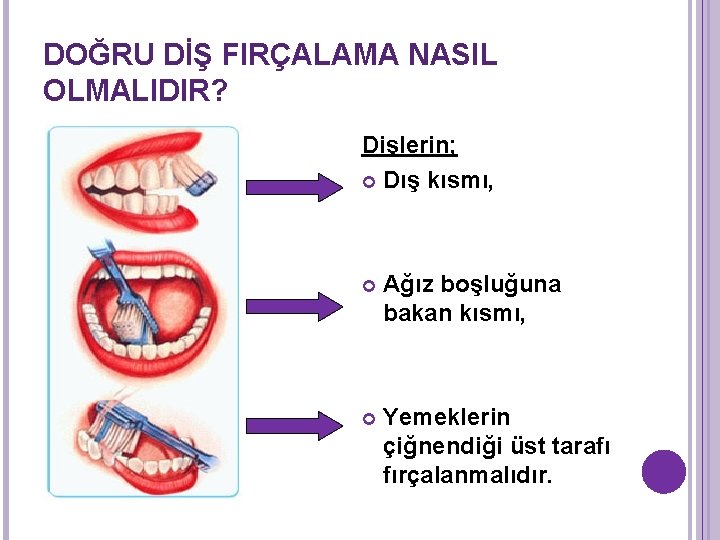 DOĞRU DİŞ FIRÇALAMA NASIL OLMALIDIR?

Dişlerin;

Dış kısmı,

Ağız boşluğuna bakan kısmı,

Yemeklerin çiğnendiği üst tarafı fırçalanmalıdır.